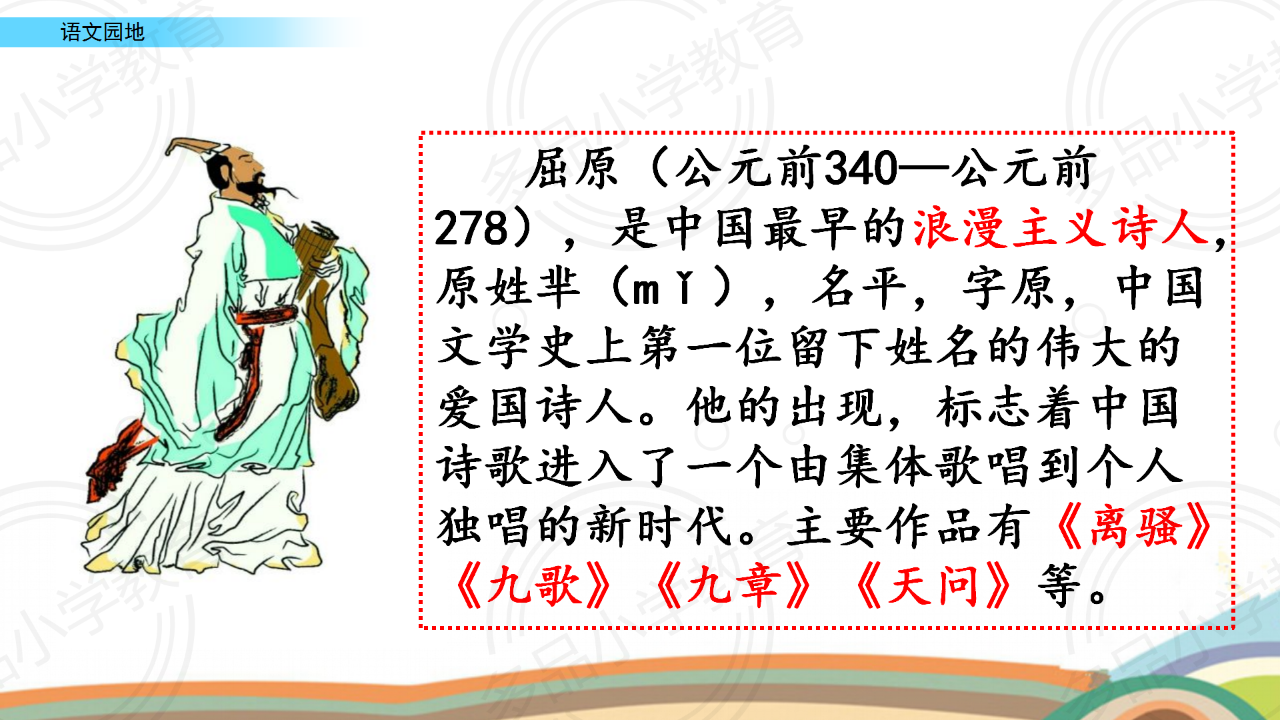 语文园地

屈原（公元前340—公元前278），是中国最早的浪漫主义诗人，原姓芈（mǐ），名平，字原，中国文学史上第一位留下姓名的伟大的爱国诗人。他的出现，标志着中国诗歌进入了一个由集体歌唱到个人独唱的新时代。主要作品有《离骚》《九歌》《九章》《天问》等。